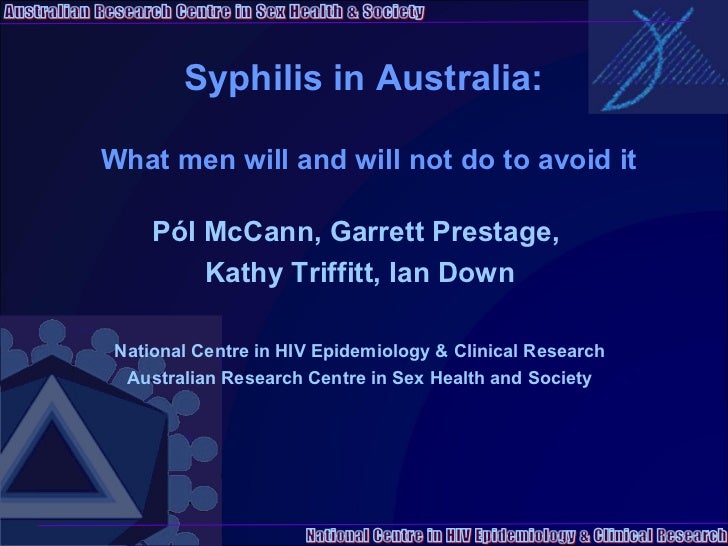 Australian Research Centre in Sex Health & Society

Syphilis in Australia:

What men will and will not do to avoid it

Pól McCann, Garrett Prestage, Kathy Triffitt, Ian Down

National Centre in HIV Epidemiology & Clinical Research
Australian Research Centre in Sex Health and Society

National Centre in HIV Epidemiology & Clinical Research